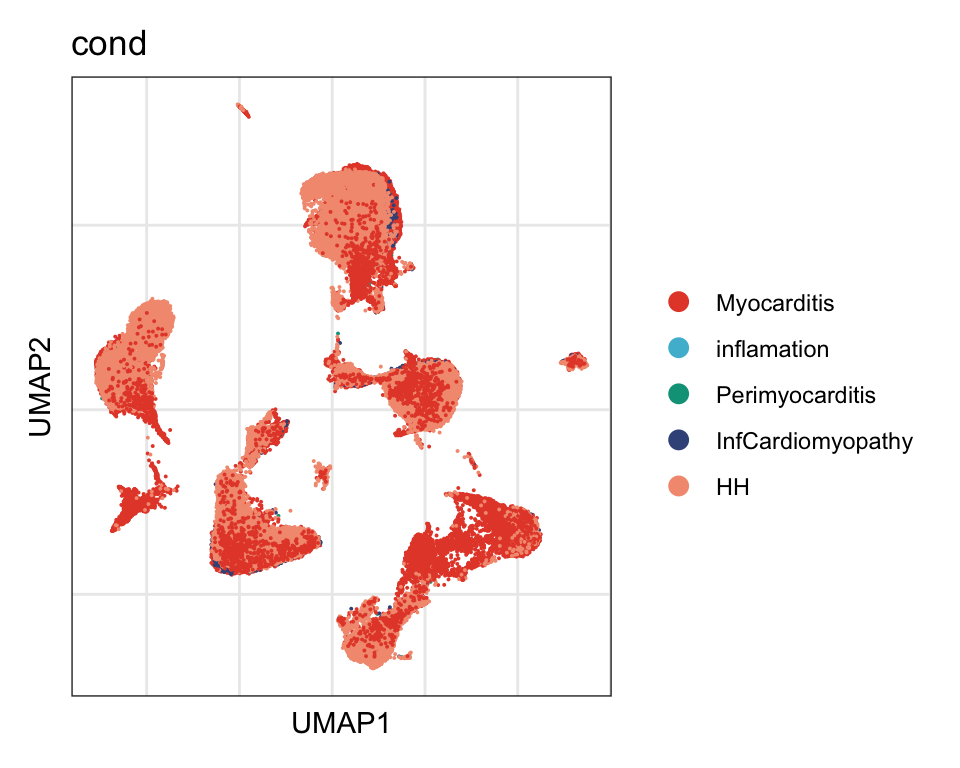 cond

UMAP2

UMAP1

Myocarditis
inflamation
Perimyocarditis
InfCardiomyopathy
HH